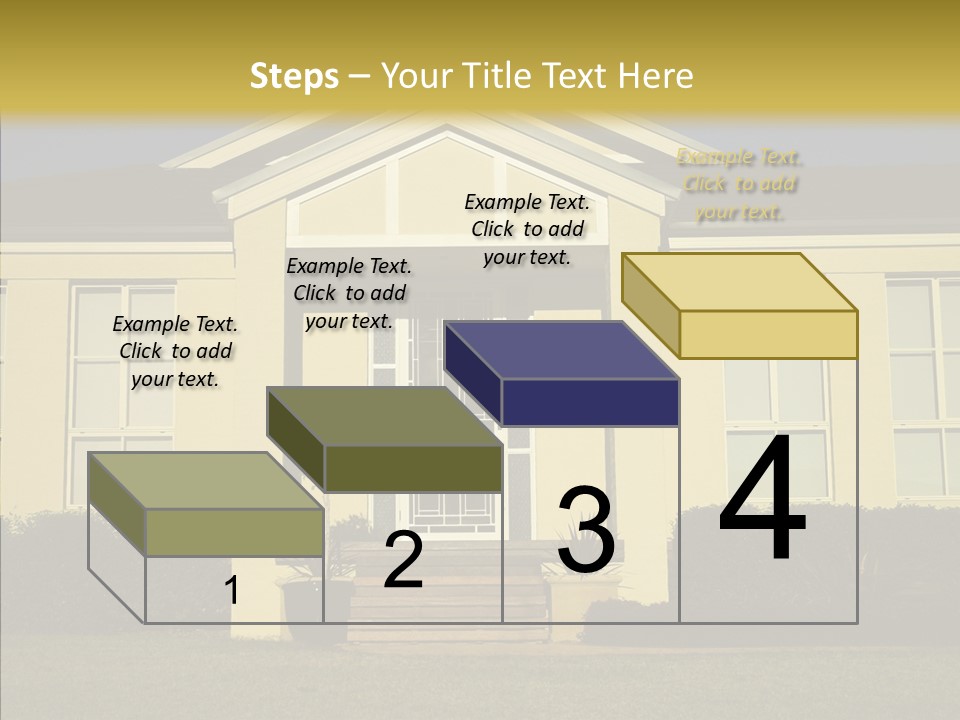 Steps – Your Title Text Here

Example Text. Click to add your text.

Example Text. Click to add your text.

Example Text. Click to add your text.

Example Text. Click to add your text.

1

2

3

4